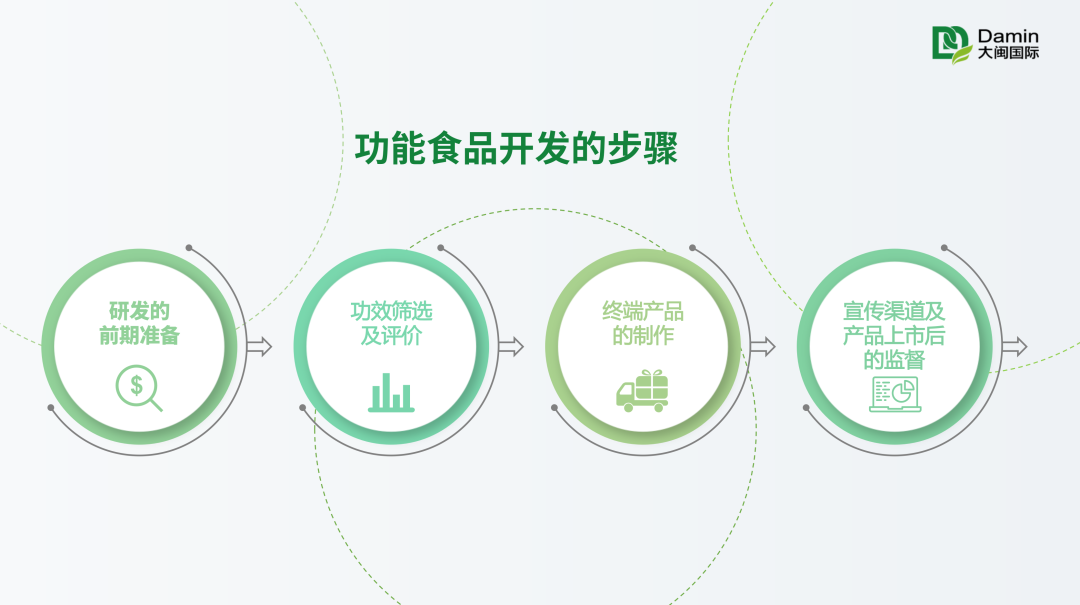 Damin
大闽国际

功能食品开发的步骤

研发的前期准备

功效筛选及评价

终端产品的制作

宣传渠道及产品上市后的监督